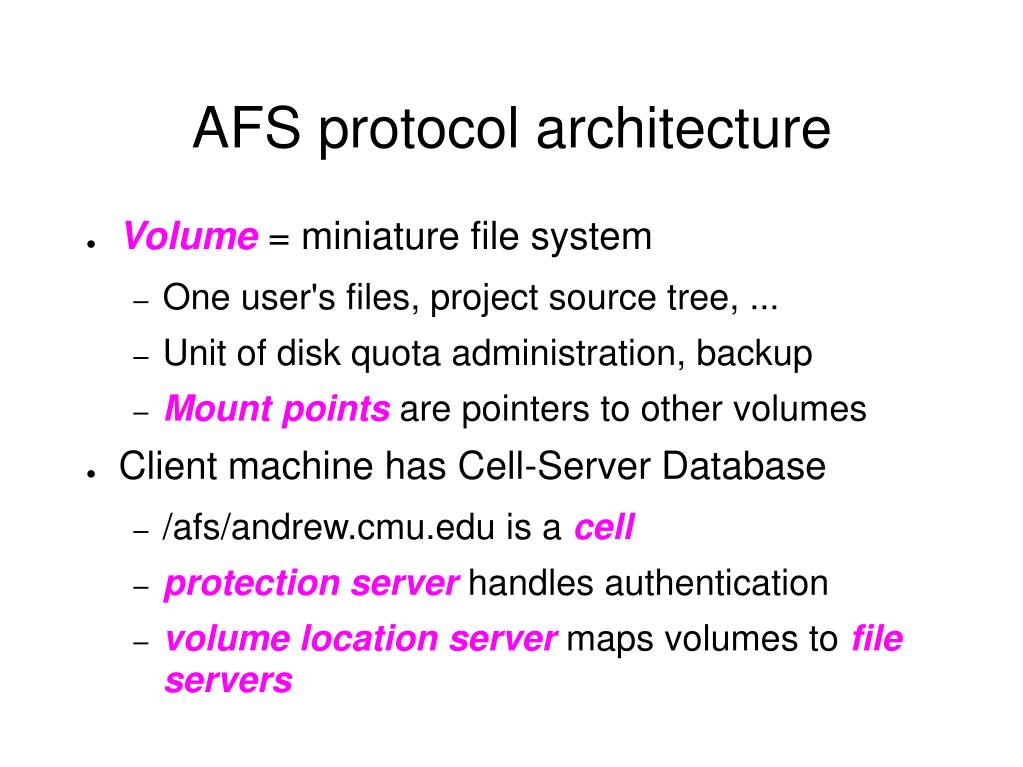 AFS protocol architecture

● Volume = miniature file system
– One user's files, project source tree, ...
– Unit of disk quota administration, backup
– Mount points are pointers to other volumes

● Client machine has Cell-Server Database
– /afs/andrew.cmu.edu is a cell
– protection server handles authentication
– volume location server maps volumes to file servers